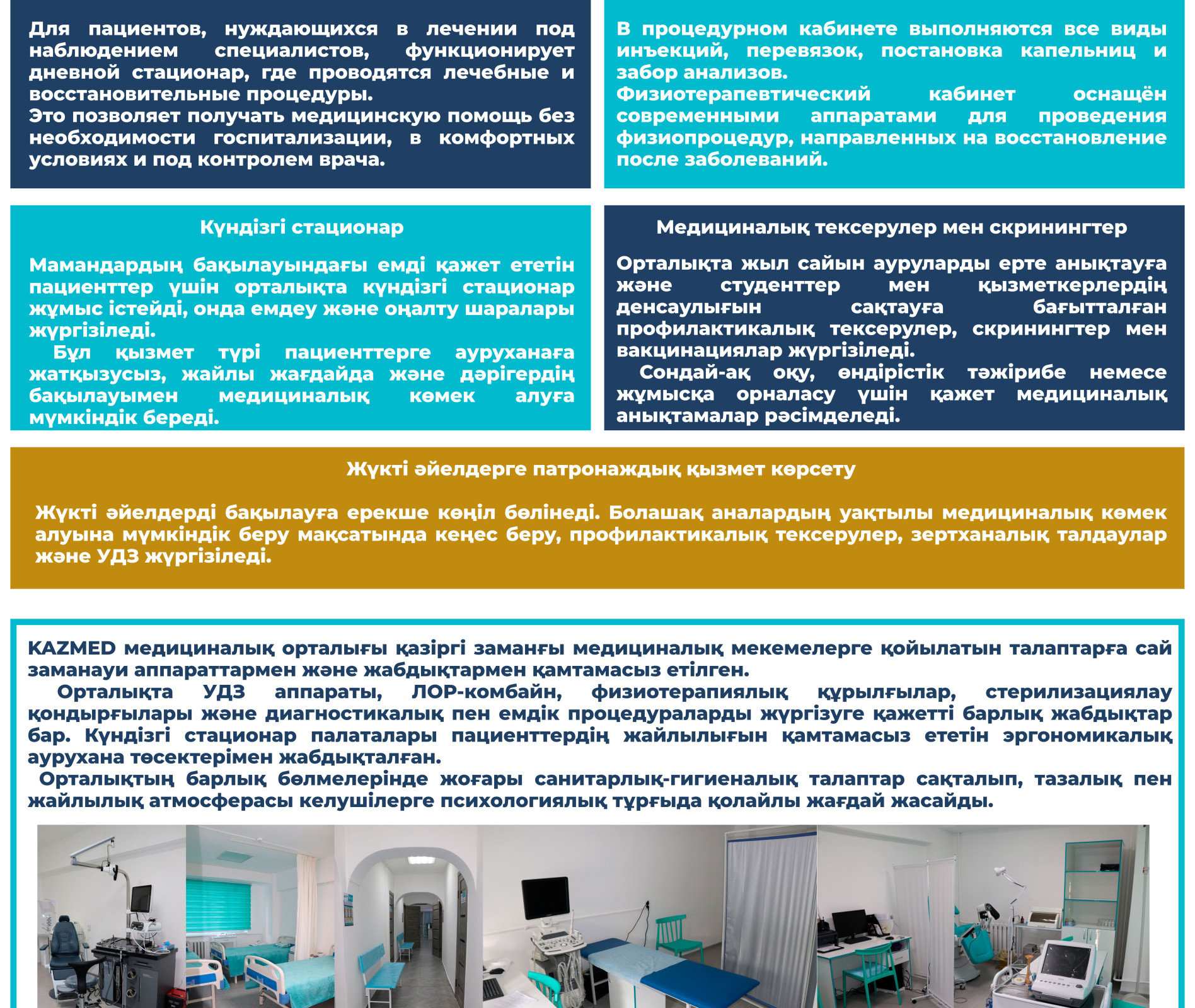 Для пациентов, нуждающихся в лечении под наблюдением специалистов, функционирует дневной стационар, где проводятся лечебные и восстановительные процедуры.
Это позволяет получать медицинскую помощь без необходимости госпитализации, в комфортных условиях и под контролем врача.

В процедурном кабинете выполняются все виды инъекций, перевязок, постановка капельниц и забор анализов.
Физиотерапевтический кабинет оснащён современными аппаратами для проведения физиопроцедур, направленных на восстановление после заболеваний.

Күндізгі стационар

Мамандардың бақылауындағы емді қажет ететін пациенттер үшін орталықта күндізгі стационар жұмыс істейді, онда емдеу және оңалту шаралары жүргізіледі.
Бұл қызмет түрі пациенттерге ауруханаға жатқызусыз, жайлы жағдайда және дәрігердің бақылауымен медициналық көмек алуға мүмкіндік береді.

Медициналық тексерулер мен скринингтер

Орталықта жыл сайын ауруларды ерте анықтауға және студенттер мен қызметкерлердің денсаулығын сақтауға бағытталған профилактикалық тексерулер, скринингтер мен вакцинациялар жүргізіледі.
Сондай-ақ оқу, өндірістік тәжірибе немесе жұмысқа орналасу үшін қажет медициналық анықтамалар рәсімделеді.

Жүкті әйелдерге патронаждық қызмет көрсету

Жүкті әйелдерді бақылауға ерекше көңіл бөлінеді. Болашақ аналардың уақтылы медициналық көмек алуына мүмкіндік беру мақсатында кеңес беру, профилактикалық тексерулер, зертханалық талдаулар және УДЗ жүргізіледі.

KAZMED медициналық орталығы қазіргі заманғы медициналық мекемелерге қойылатын талаптарға сай заманауи аппараттармен және жабдықтармен қамтамасыз етілген.
Орталықта УДЗ аппараты, ЛОР-комбайн, физиотерапиялық құрылғылар, стерилизациялау қондырғылары және диагностикалық пен емдік процедураларды жүргізуге қажетті барлық жабдықтар бар. Күндізгі стационар палаталары пациенттердің жайлылығын қамтамасыз ететін эргономикалық аурухана төсектерімен жабдықталған.
Орталықтың барлық бөлмелерінде жоғары санитарлық-гигиеналық талаптар сақталып, тазалық пен жайлылық атмосферасы келушілерге психологиялық тұрғыда қолайлы жағдай жасайды.